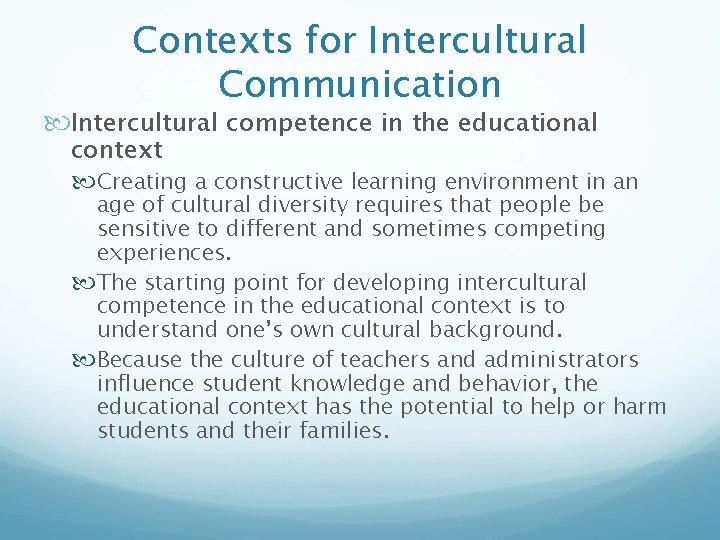 Contexts for Intercultural Communication

Intercultural competence in the educational context

Creating a constructive learning environment in an age of cultural diversity requires that people be sensitive to different and sometimes competing experiences.

The starting point for developing intercultural competence in the educational context is to understand one's own cultural background.

Because the culture of teachers and administrators influence student knowledge and behavior, the educational context has the potential to help or harm students and their families.